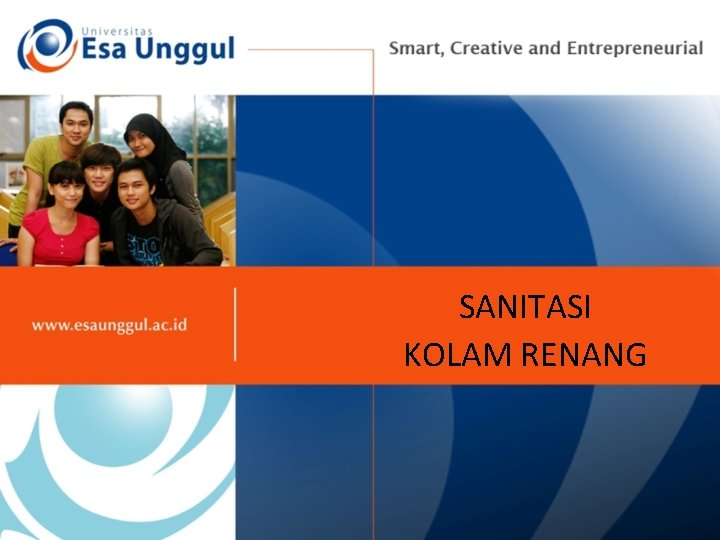 Universitas
Esa Unggul

Smart, Creative and Entrepreneurial

www.esaunggul.ac.id

SANITASI
KOLAM RENANG